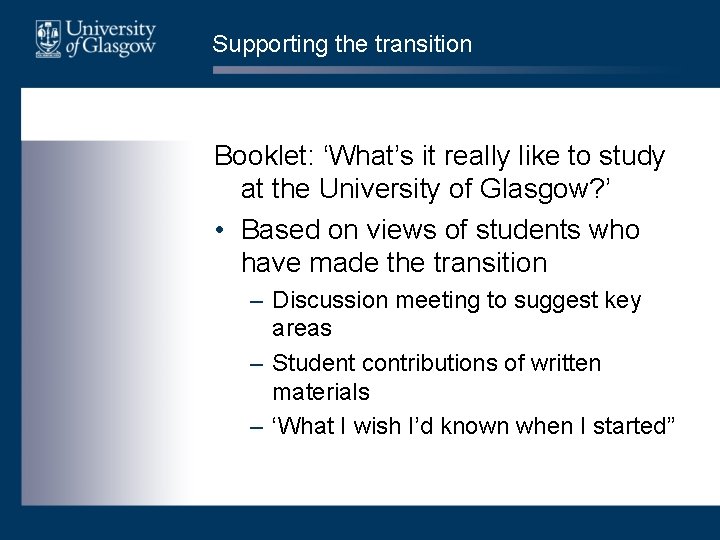 University of Glasgow

Supporting the transition

Booklet: ‘What’s it really like to study at the University of Glasgow?’

• Based on views of students who have made the transition
– Discussion meeting to suggest key areas
– Student contributions of written materials
– ‘What I wish I’d known when I started”